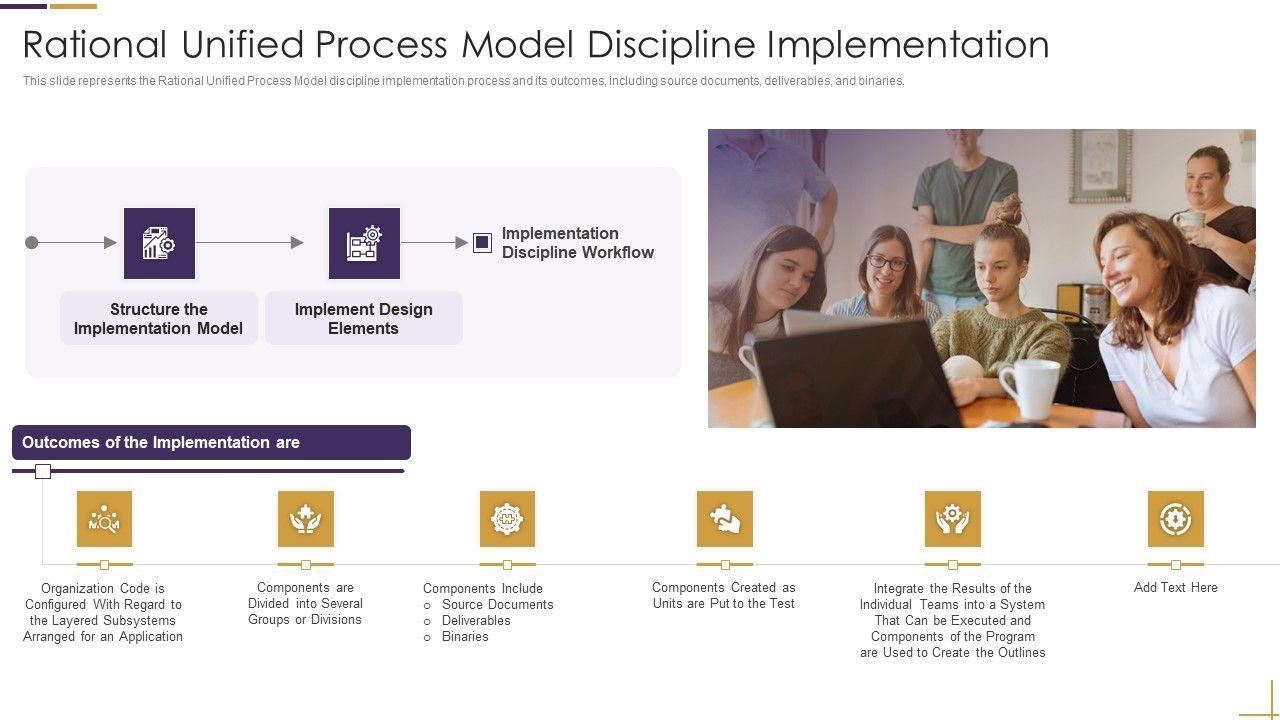 Rational Unified Process Model Discipline Implementation

This slide represents the Rational Unified Process Model discipline implementation process and its outcomes, including source documents, deliverables, and binaries.

Structure the Implementation Model

Implement Design Elements

Implementation Discipline Workflow

Outcomes of the Implementation are

Organization Code is Configured With Regard to the Layered Subsystems Arranged for an Application

Components are Divided into Several Groups or Divisions

Components Include
o Source Documents
o Deliverables
o Binaries

Components Created as Units are Put to the Test

Integrate the Results of the Individual Teams into a System That Can be Executed and Components of the Program are Used to Create the Outlines

Add Text Here